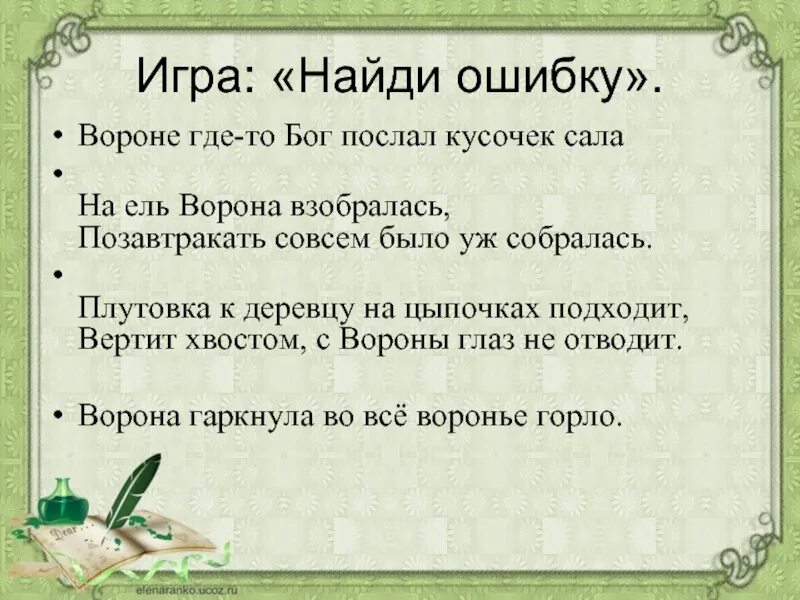 Игра: «Найди ошибку».

• Вороне где-то Бог послал кусочек сала

• 
На ель Ворона взобралась,
Позавтракать совсем было уж собралась.

• 
Плутовка к деревцу на цыпочках подходит,
Вертит хвостом, с Вороны глаз не отводит.

• Ворона гаркнула во всё воронье горло.

Dear

elenaranko.ucoz.ru